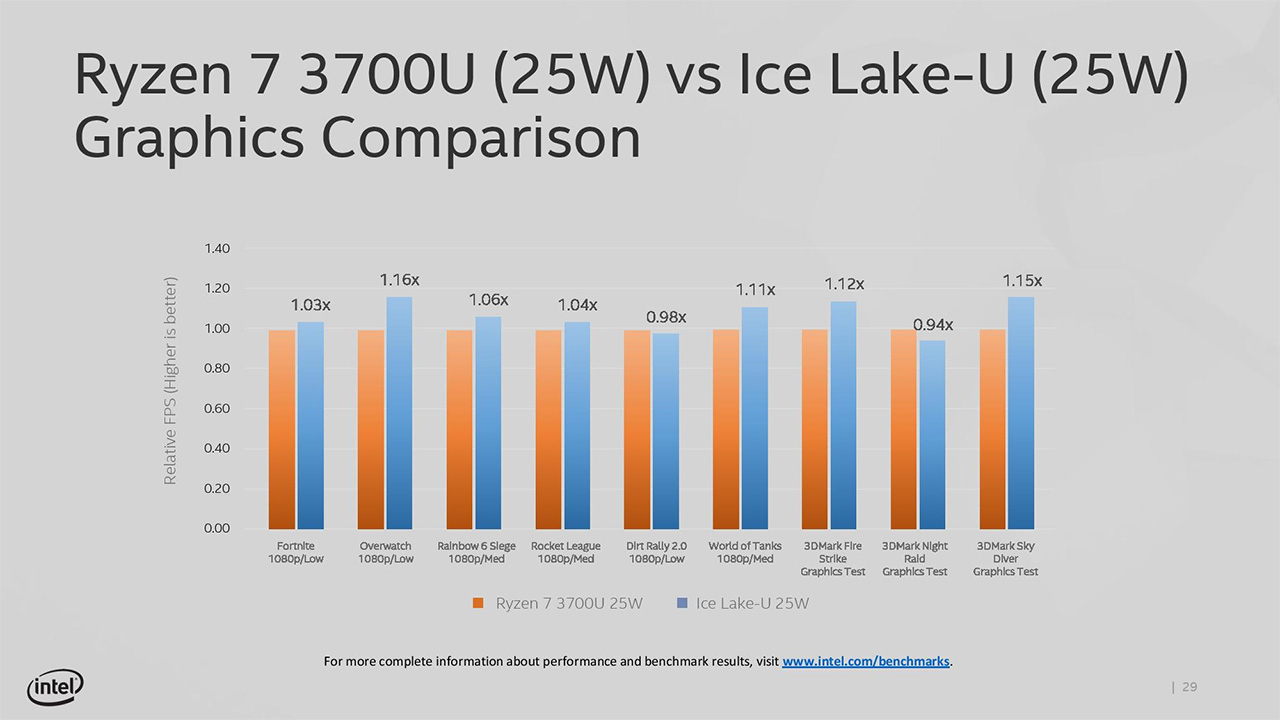 Ryzen 7 3700U (25W) vs Ice Lake-U (25W) Graphics Comparison

Relative FPS (Higher is better)

1.40
1.20
1.00
0.80
0.60
0.40
0.20
0.00

1.03x
1.16x
1.06x
1.04x
0.98x
1.11x
1.12x
0.94x
1.15x

Fortnite 1080p/Low
Overwatch 1080p/Low
Rainbow 6 Siege 1080p/Med
Rocket League 1080p/Med
Dirt Rally 2.0 1080p/Low
World of Tanks 1080p/Med
3DMark Fire Strike Graphics Test
3DMark Night Raid Graphics Test
3DMark Sky Diver Graphics Test

Ryzen 7 3700U 25W
Ice Lake-U 25W

For more complete information about performance and benchmark results, visit www.intel.com/benchmarks.

intel

| 29